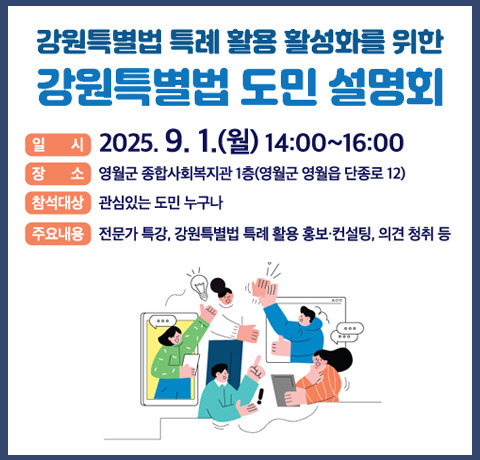 강원특별법 특례 활용 활성화를 위한
강원특별법 도민 설명회

일 시 2025. 9. 1.(월) 14:00~16:00

장 소 영월군 종합사회복지관 1층(영월군 영월읍 단종로 12)

참석대상 관심있는 도민 누구나

주요내용 전문가 특강, 강원특별법 특례 활용 홍보·컨설팅, 의견 청취 등